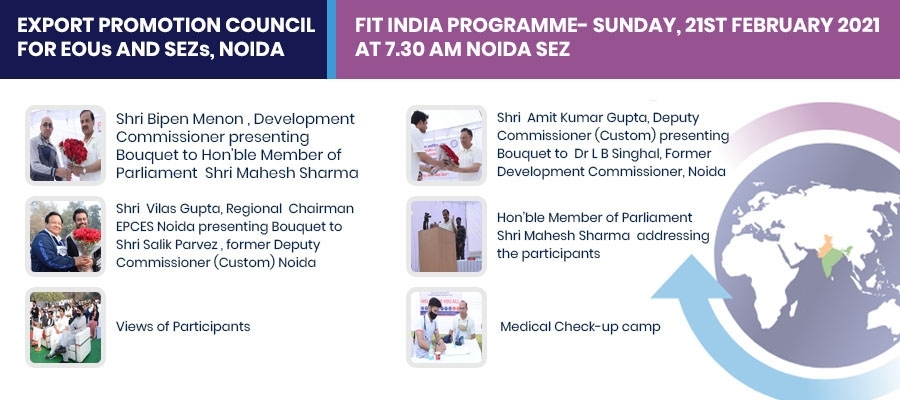 EXPORT PROMOTION COUNCIL FOR EOUs AND SEZs, NOIDA

FIT INDIA PROGRAMME- SUNDAY, 21ST FEBRUARY 2021 AT 7.30 AM NOIDA SEZ

Shri Bipen Menon , Development Commissioner presenting Bouquet to Hon'ble Member of Parliament Shri Mahesh Sharma

Shri Vilas Gupta, Regional Chairman EPCES Noida presenting Bouquet to Shri Salik Parvez , former Deputy Commissioner (Custom) Noida

Views of Participants

Shri Amit Kumar Gupta, Deputy Commissioner (Custom) presenting Bouquet to Dr L B Singhal, Former Development Commissioner, Noida

Hon'ble Member of Parliament Shri Mahesh Sharma addressing the participants

Medical Check-up camp